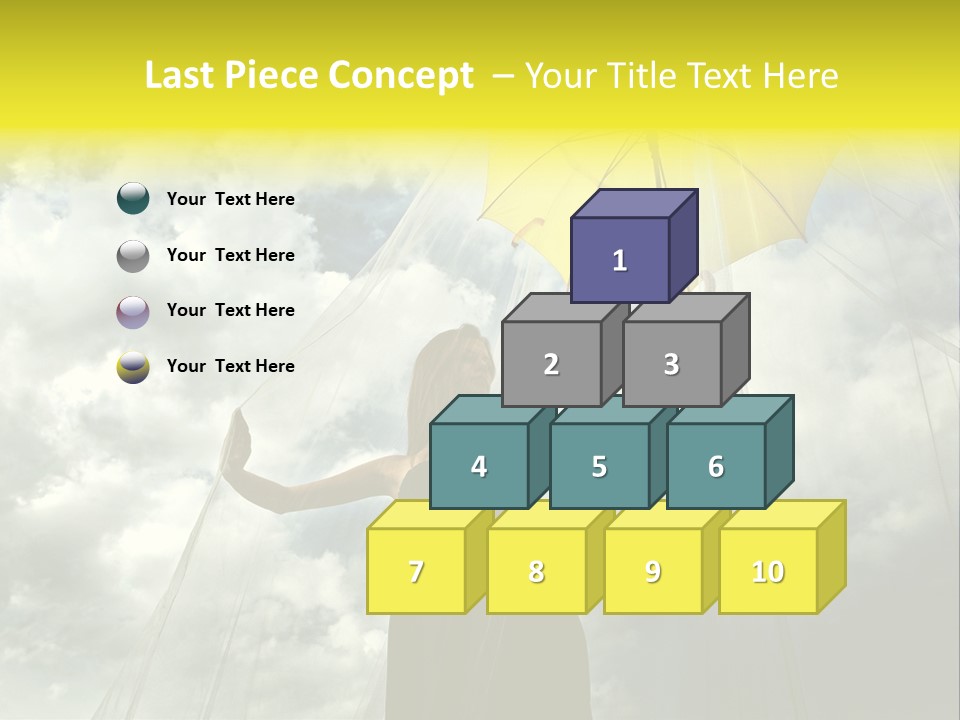 Last Piece Concept – Your Title Text Here

Your Text Here

Your Text Here

Your Text Here

Your Text Here

1

2 3

4 5 6

7 8 9 10